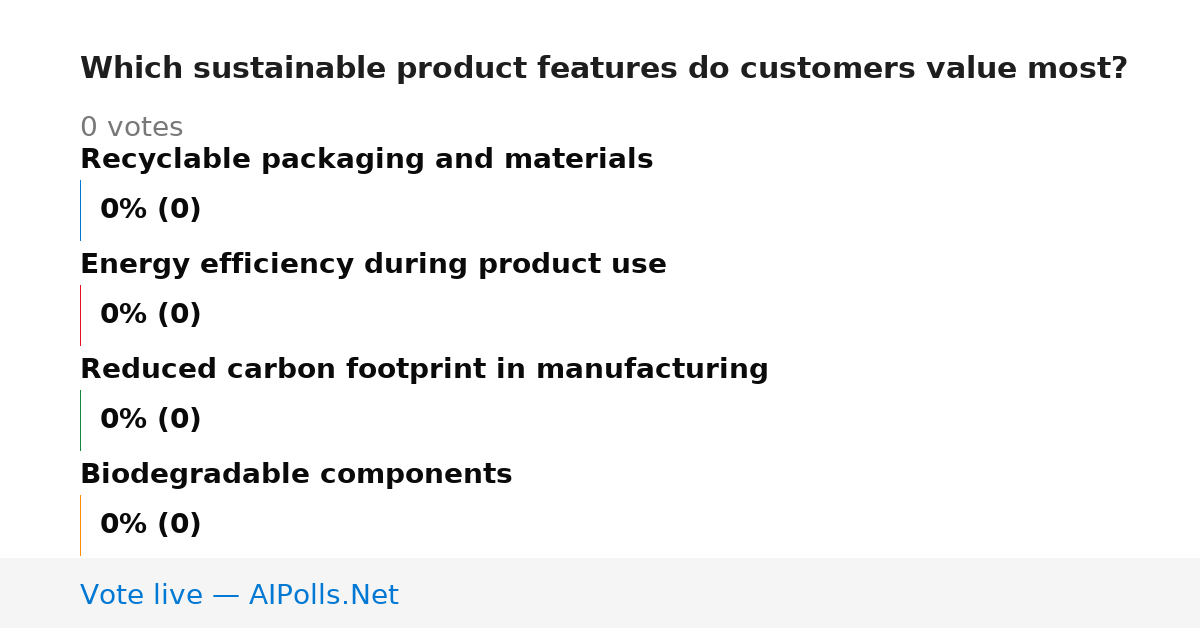 Which sustainable product features do customers value most?

0 votes

Recyclable packaging and materials

0% (0)

Energy efficiency during product use

0% (0)

Reduced carbon footprint in manufacturing

0% (0)

Biodegradable components

0% (0)

Vote live — AIPolls.Net